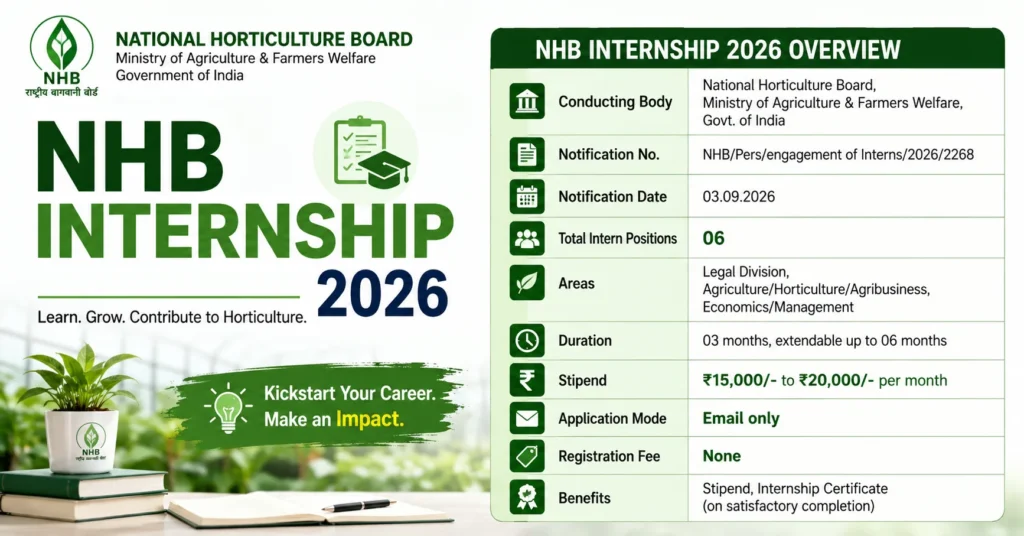 NHB
राष्ट्रीय बागवानी बोर्ड
NATIONAL HORTICULTURE BOARD
Ministry of Agriculture & Farmers Welfare
Government of India

NHB INTERNSHIP 2026

Learn. Grow. Contribute to Horticulture.

Kickstart Your Career. Make an Impact.

NHB

NHB INTERNSHIP 2026 OVERVIEW

| | |
|---|---|
| Conducting Body | National Horticulture Board, Ministry of Agriculture & Farmers Welfare, Govt. of India |
| Notification No. | NHB/Pers/engagement of Interns/2026/2268 |
| Notification Date | 03.09.2026 |
| Total Intern Positions | 06 |
| Areas | Legal Division, Agriculture/Horticulture/Agribusiness, Economics/Management |
| Duration | 03 months, extendable up to 06 months |
| Stipend | ₹15,000/- to ₹20,000/- per month |
| Application Mode | Email only |
| Registration Fee | None |
| Benefits | Stipend, Internship Certificate (on satisfactory completion) |